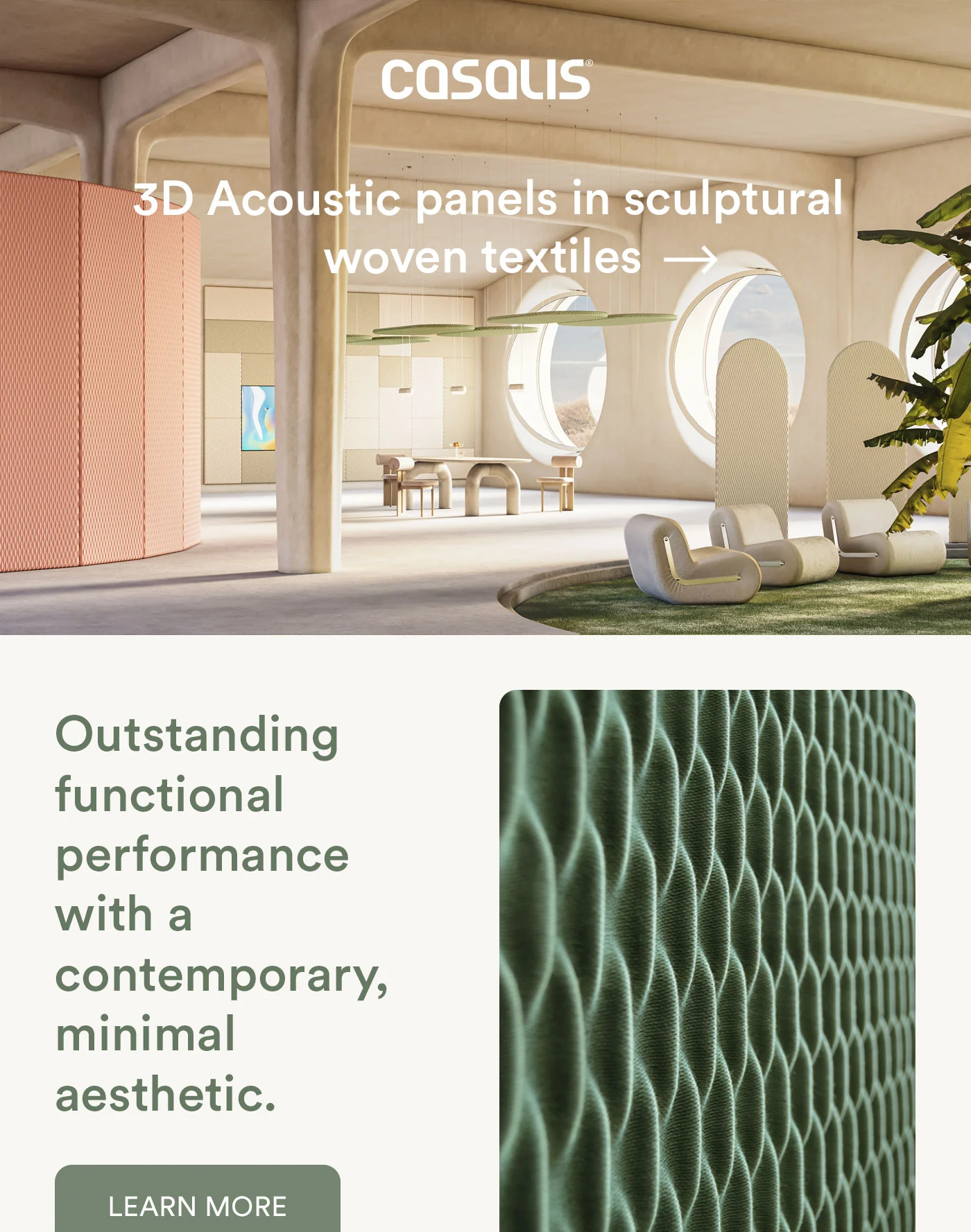 casalis®

3D Acoustic panels in sculptural woven textiles →

Outstanding functional performance with a contemporary, minimal aesthetic.

LEARN MORE